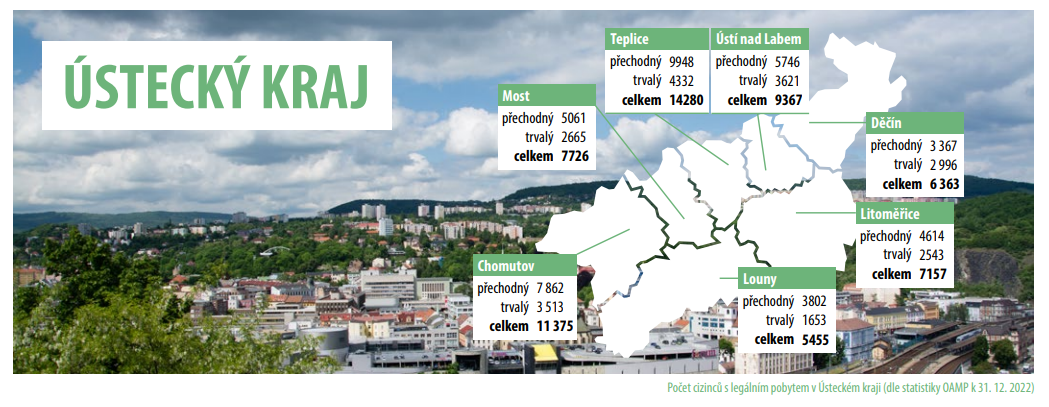 ÚSTECKÝ KRAJ

Teplice
přechodný 9948
trvalý 4332
celkem 14280

Ústí nad Labem
přechodný 5746
trvalý 3621
celkem 9367

Most
přechodný 5061
trvalý 2665
celkem 7726

Děčín
přechodný 3 367
trvalý 2 996
celkem 6 363

Litoměřice
přechodný 4614
trvalý 2543
celkem 7157

Chomutov
přechodný 7 862
trvalý 3 513
celkem 11 375

Louny
přechodný 3802
trvalý 1653
celkem 5455

Počet cizinců s legálním pobytem v Ústeckém kraji (dle statistiky OAMP k 31. 12. 2022)